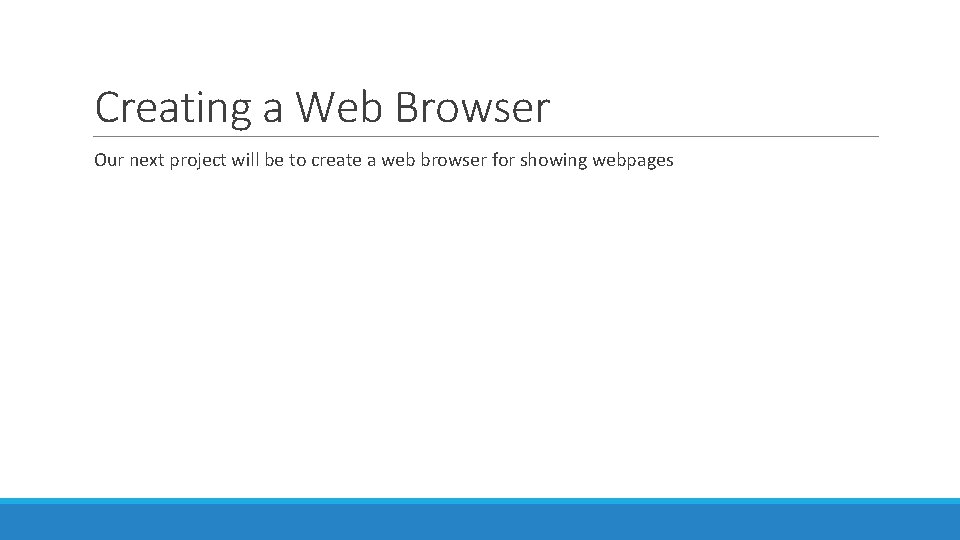 Creating a Web Browser

Our next project will be to create a web browser for showing webpages